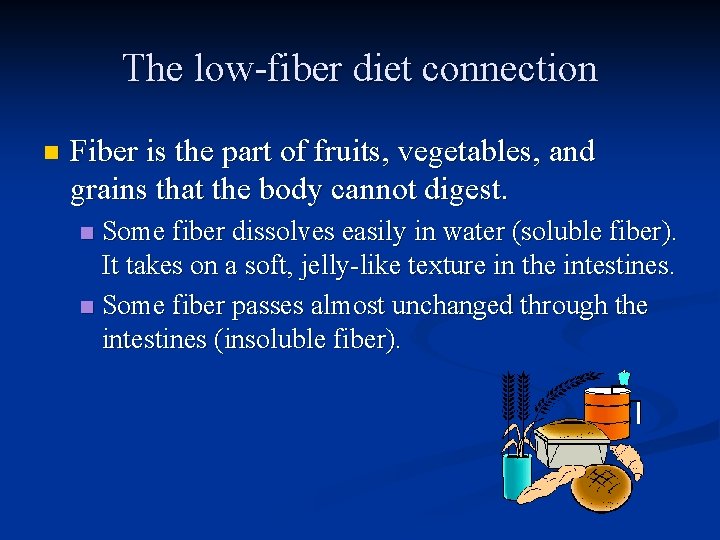 The low-fiber diet connection

Fiber is the part of fruits, vegetables, and grains that the body cannot digest.

Some fiber dissolves easily in water (soluble fiber). It takes on a soft, jelly-like texture in the intestines.

Some fiber passes almost unchanged through the intestines (insoluble fiber).